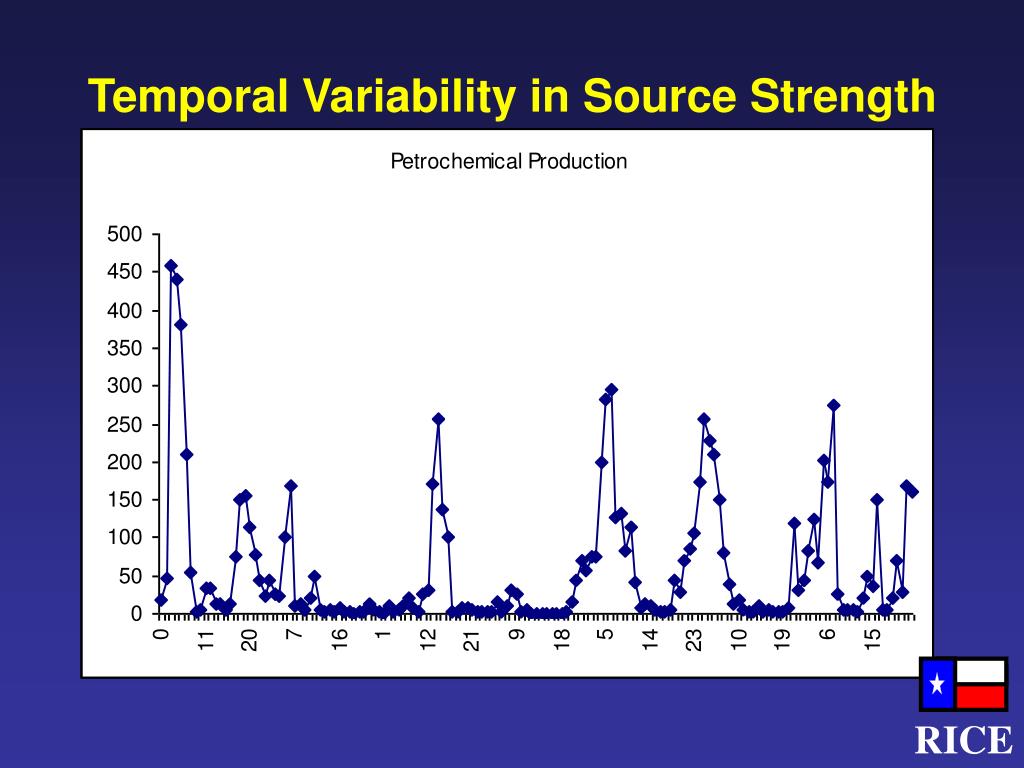 Temporal Variability in Source Strength

Petrochemical Production

500
450
400
350
300
250
200
150
100
50
0

0
11
20
7
16
1
12
21
9
18
5
14
23
10
19
6
15

RICE